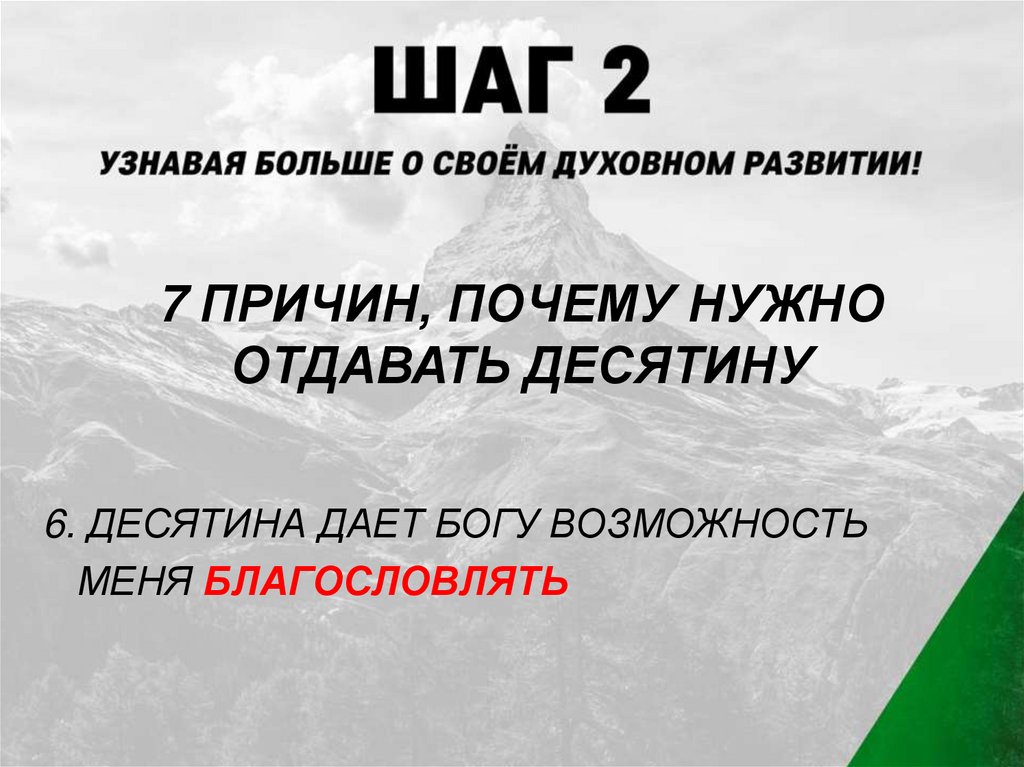 ШАГ 2

УЗНАВАЯ БОЛЬШЕ О СВОЁМ ДУХОВНОМ РАЗВИТИИ!

7 ПРИЧИН, ПОЧЕМУ НУЖНО ОТДАВАТЬ ДЕСЯТИНУ

6. ДЕСЯТИНА ДАЕТ БОГУ ВОЗМОЖНОСТЬ МЕНЯ БЛАГОСЛОВЛЯТЬ